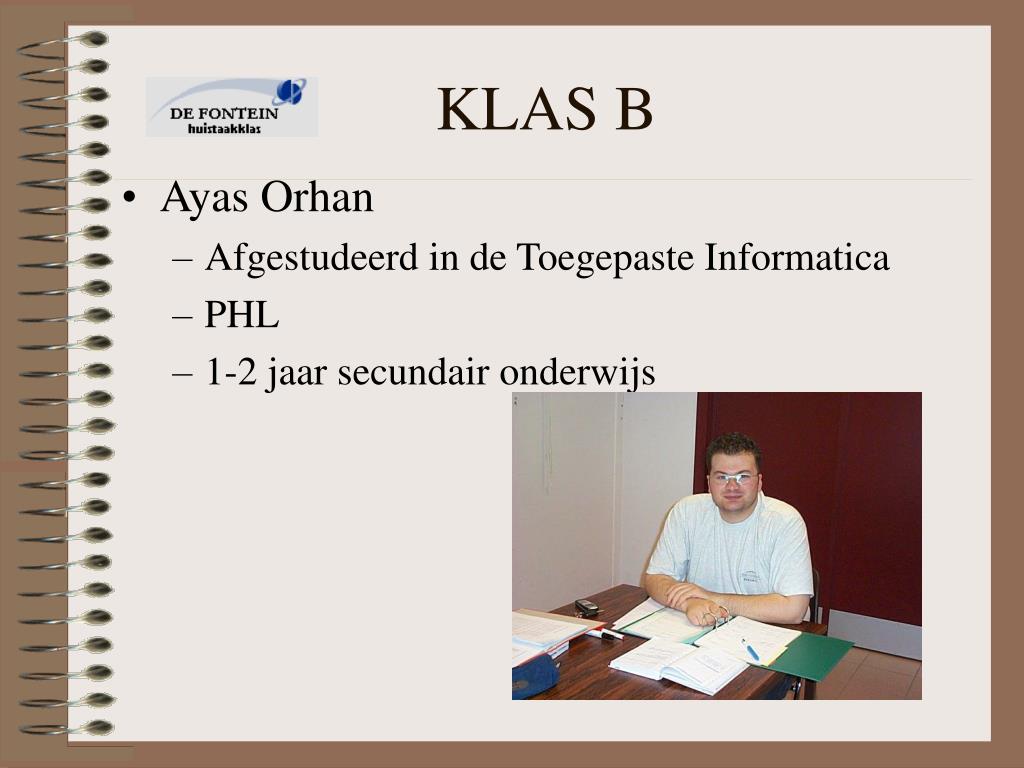 DE FONTEIN
huistaakklas

KLAS B

• Ayas Orhan
– Afgestudeerd in de Toegepaste Informatica
– PHL
– 1-2 jaar secundair onderwijs